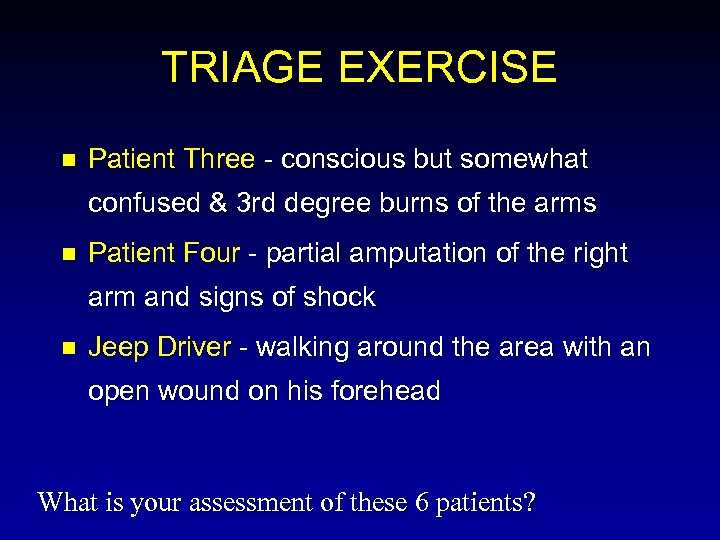 TRIAGE EXERCISE

- Patient Three - conscious but somewhat confused & 3rd degree burns of the arms
- Patient Four - partial amputation of the right arm and signs of shock
- Jeep Driver - walking around the area with an open wound on his forehead

What is your assessment of these 6 patients?